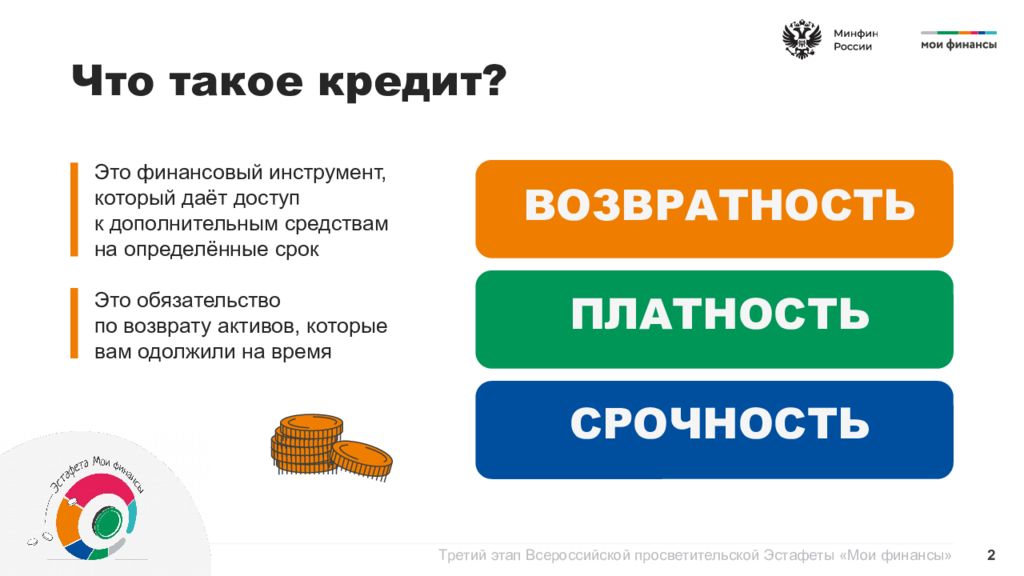 Минфин России

мои финансы

Что такое кредит?

Это финансовый инструмент, который даёт доступ к дополнительным средствам на определённые срок

Это обязательство по возврату активов, которые вам одолжили на время

ВОЗВРАТНОСТЬ

ПЛАТНОСТЬ

СРОЧНОСТЬ

Эстафета Мои финансы

Третий этап Всероссийской просветительской Эстафеты «Мои финансы»

2